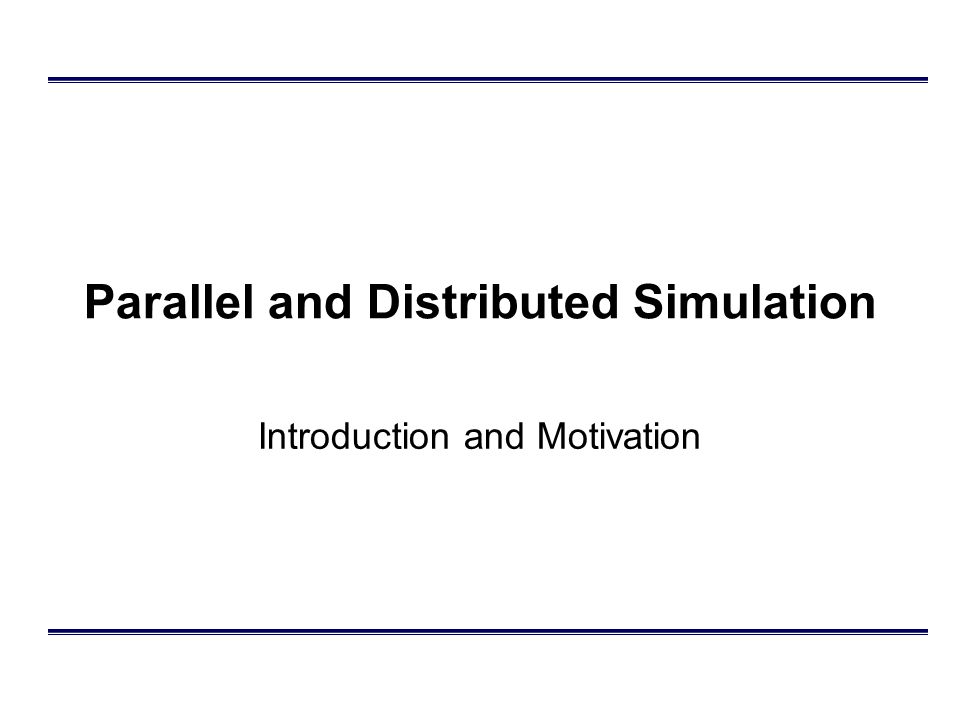 Parallel and Distributed Simulation

Introduction and Motivation